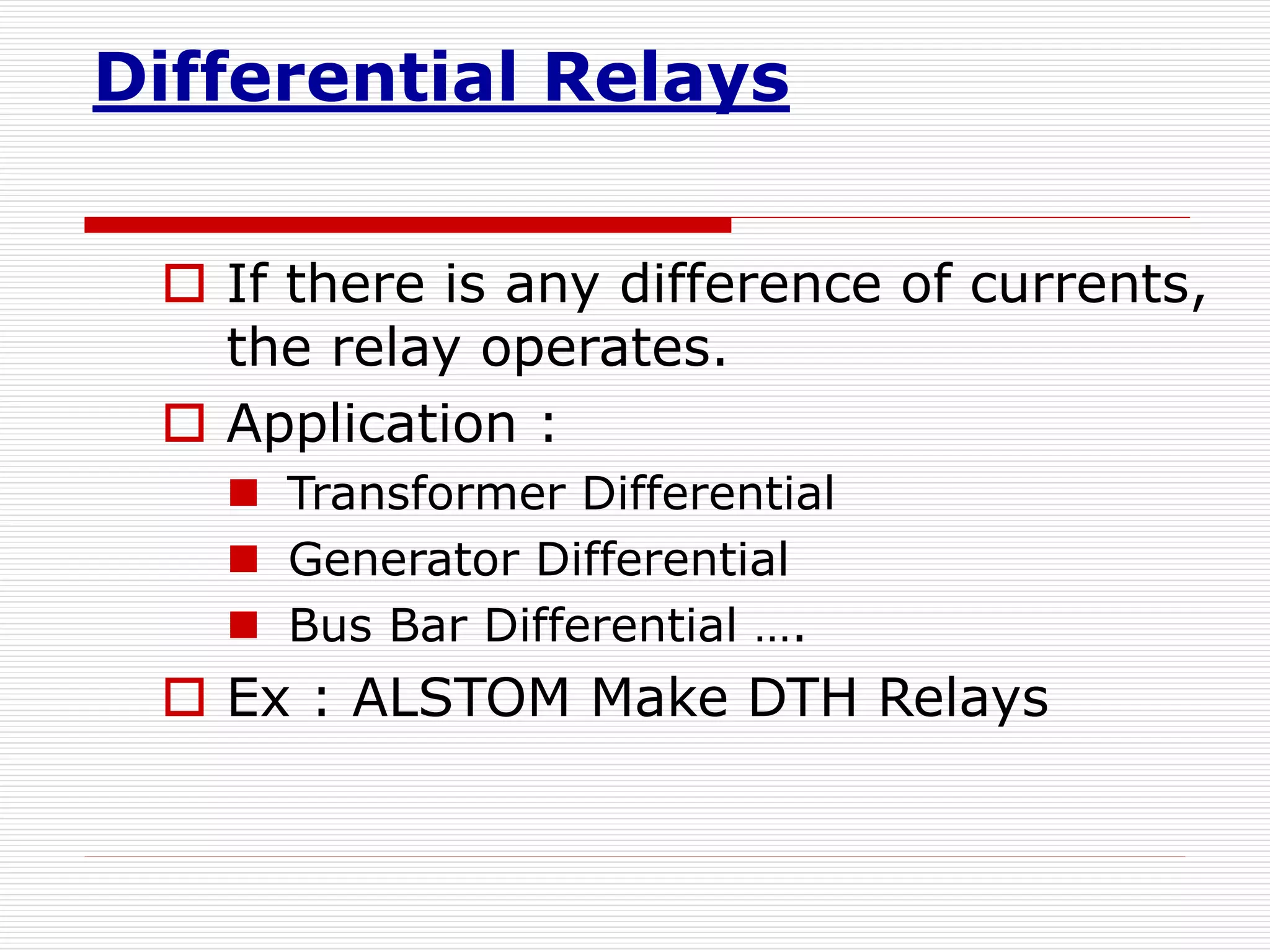 Differential Relays

If there is any difference of currents, the relay operates.

Application :

Transformer Differential

Generator Differential

Bus Bar Differential ….

Ex : ALSTOM Make DTH Relays